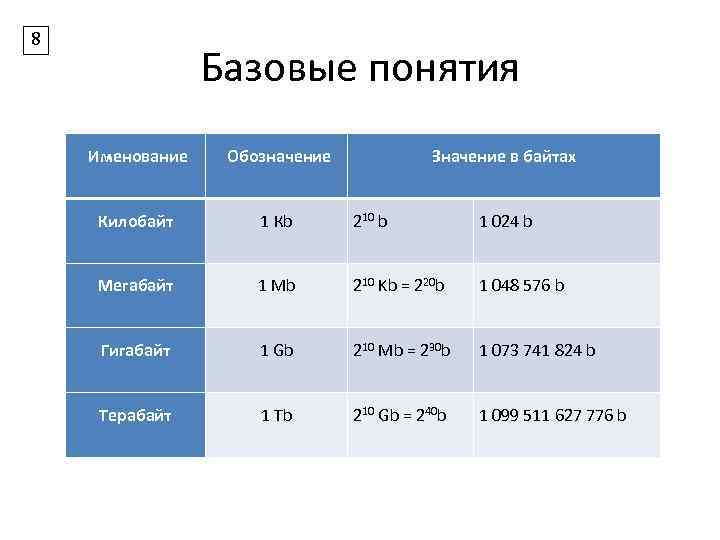 8

Базовые понятия

| Именование | Обозначение | Значение в байтах | |
|---|---|---|---|
| Килобайт | 1 Kb | $2^{10}$ b | 1 024 b |
| Мегабайт | 1 Mb | $2^{10}$ Kb = $2^{20}$b | 1 048 576 b |
| Гигабайт | 1 Gb | $2^{10}$ Mb = $2^{30}$b | 1 073 741 824 b |
| Терабайт | 1 Tb | $2^{10}$ Gb = $2^{40}$b | 1 099 511 627 776 b |